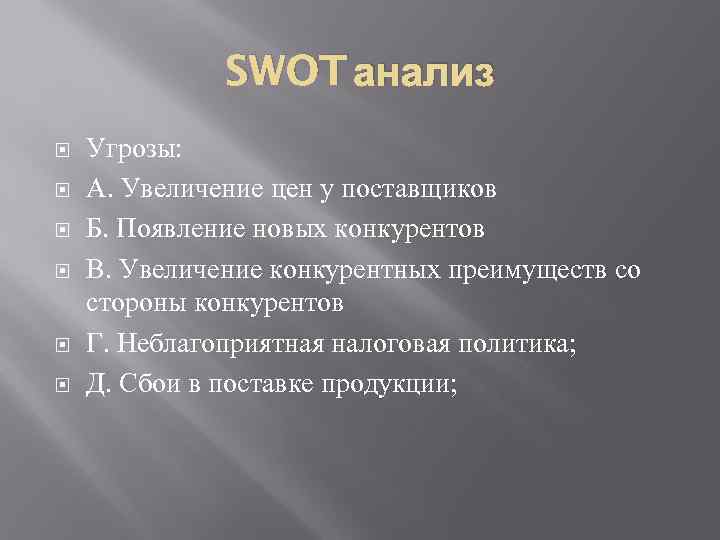 SWOT анализ

Угрозы:

А. Увеличение цен у поставщиков

Б. Появление новых конкурентов

В. Увеличение конкурентных преимуществ со стороны конкурентов

Г. Неблагоприятная налоговая политика;

Д. Сбои в поставке продукции;